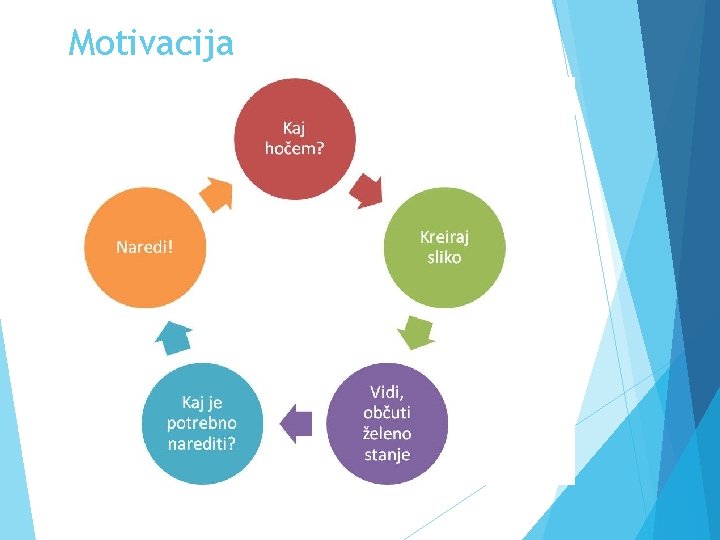 Motivacija

Kaj hočem?

Kreiraj sliko

Vidi, občuti želeno stanje

Kaj je potrebno narediti?

Naredi!